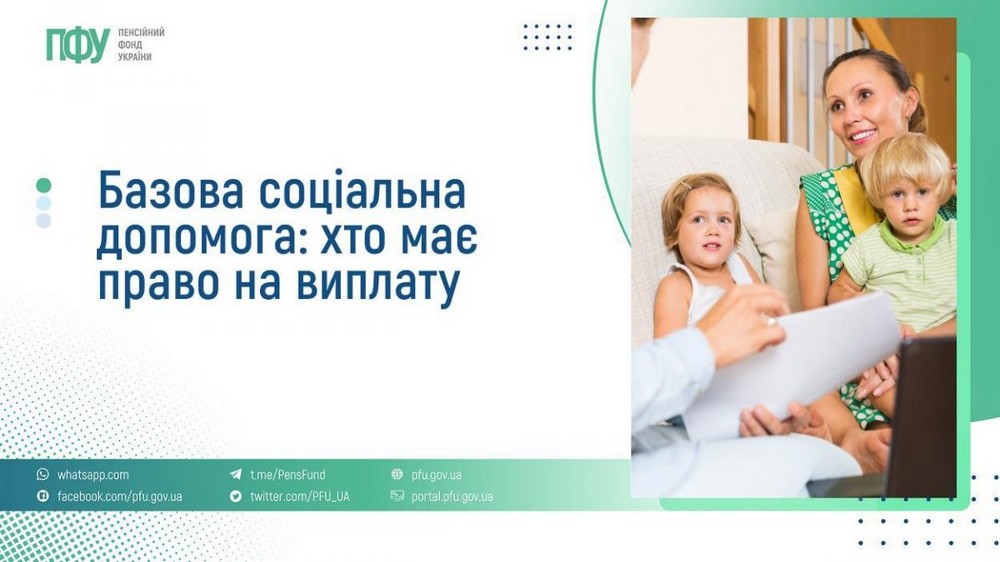 ПФУ ПЕНСІЙНИЙ ФОНД УКРАЇНИ

Базова соціальна допомога: хто має право на виплату

whatsapp.com
facebook.com/pfu.gov.ua
t.me/PensFund
twitter.com/PFU_UA
pfu.gov.ua
portal.pfu.gov.ua